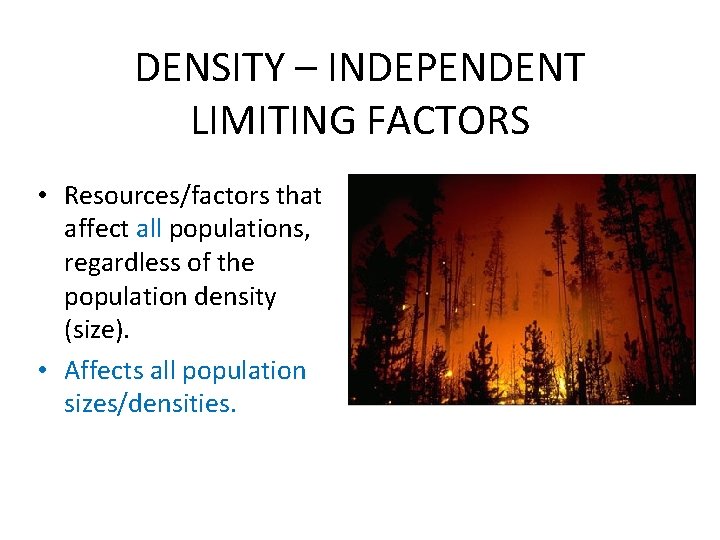 DENSITY – INDEPENDENT LIMITING FACTORS

• Resources/factors that affect all populations, regardless of the population density (size).
• Affects all population sizes/densities.